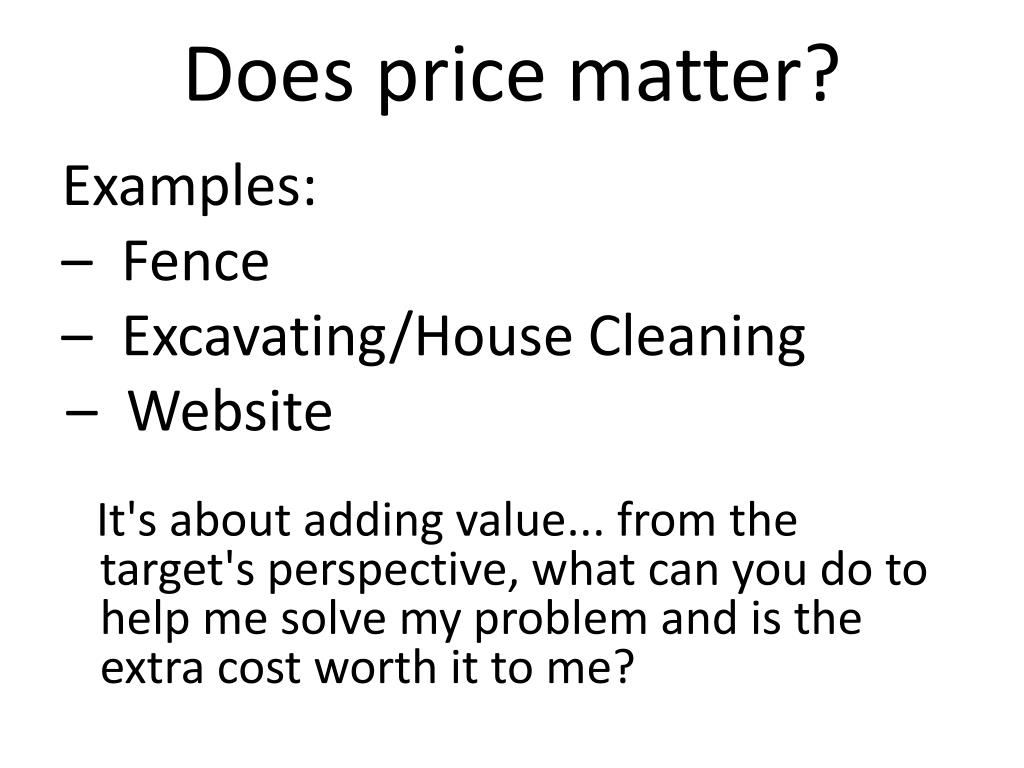 Does price matter?

Examples:
– Fence
– Excavating/House Cleaning
– Website

It's about adding value... from the target's perspective, what can you do to help me solve my problem and is the extra cost worth it to me?